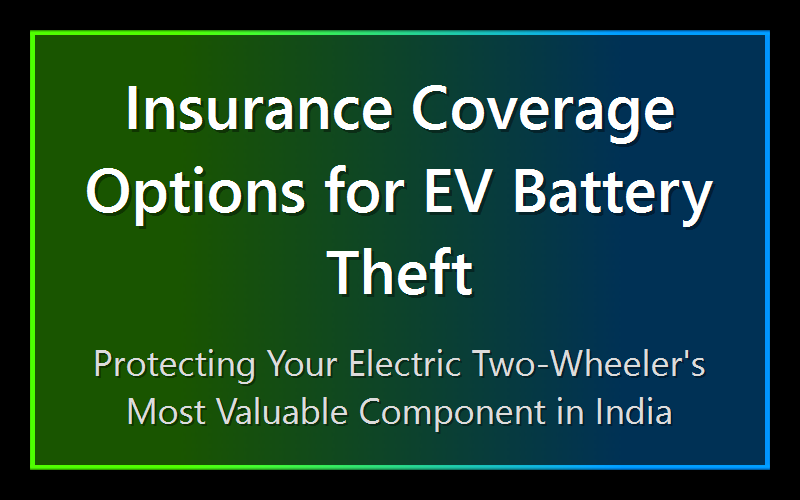 Insurance Coverage Options for EV Battery Theft

Protecting Your Electric Two-Wheeler's Most Valuable Component in India